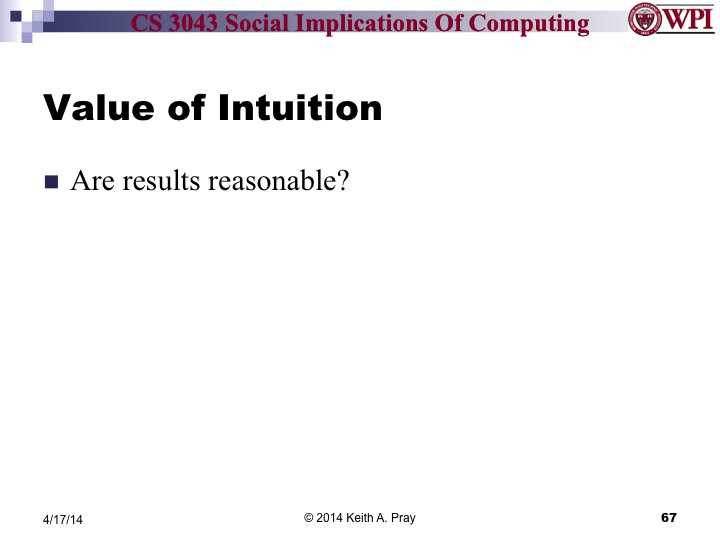 CS 3043 Social Implications Of Computing

WPI

Value of Intuition

Are results reasonable?

4/17/14

© 2014 Keith A. Pray

67